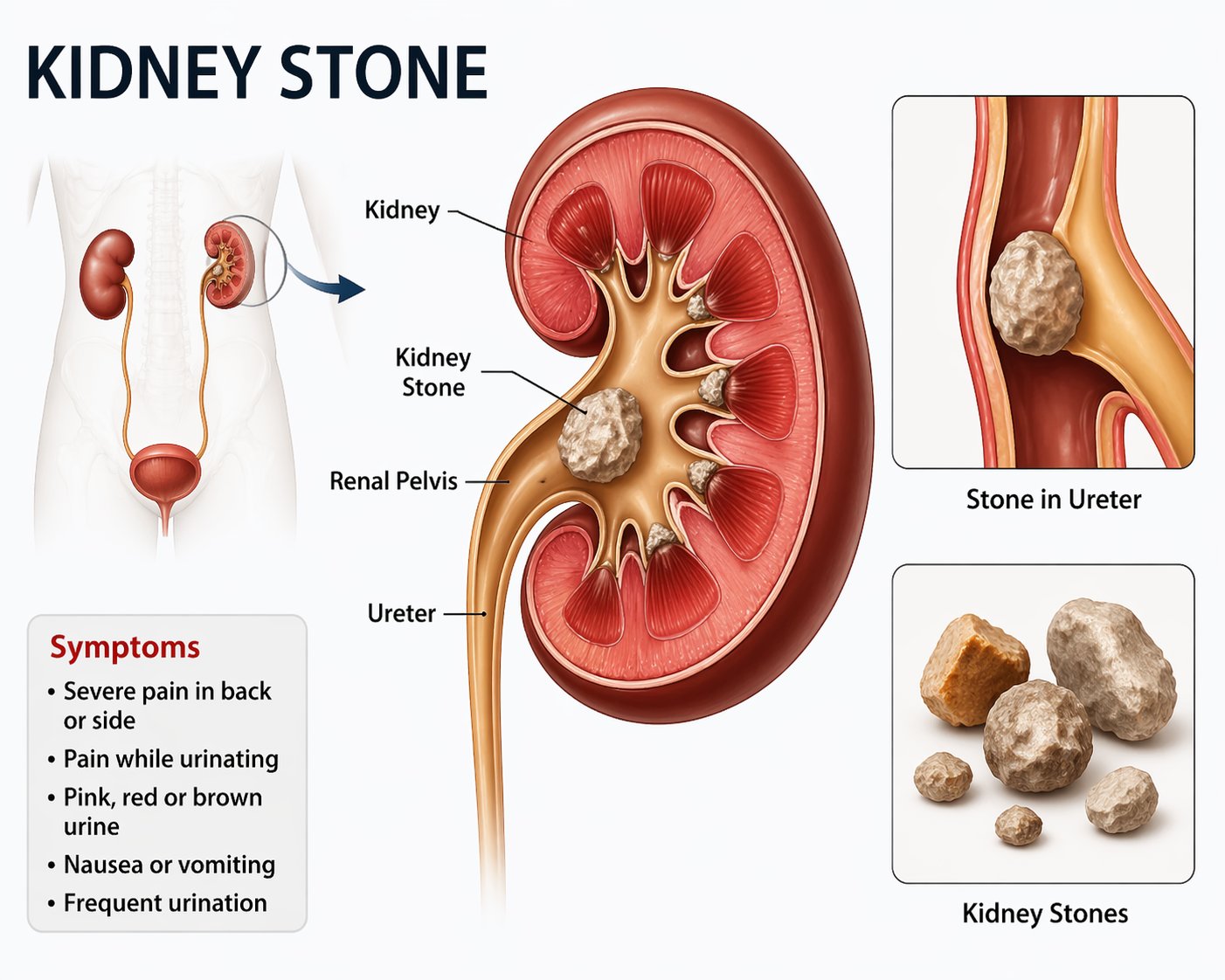 KIDNEY STONE

Kidney

Kidney Stone

Renal Pelvis

Ureter

Stone in Ureter

Kidney Stones

Symptoms
• Severe pain in back or side
• Pain while urinating
• Pink, red or brown urine
• Nausea or vomiting
• Frequent urination